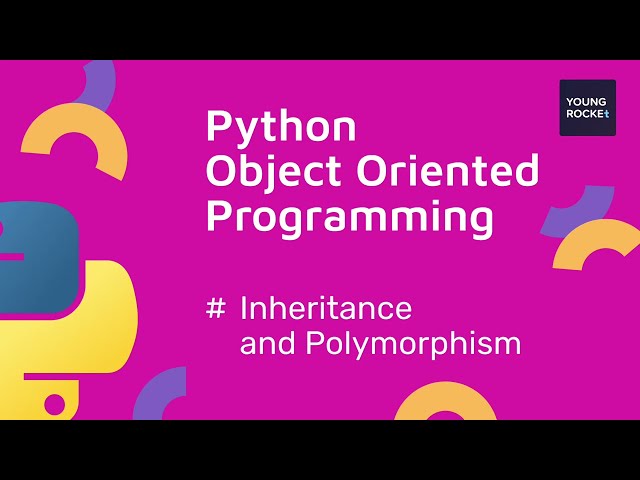 YOUNG ROCKEt

Python
Object Oriented
Programming

# Inheritance
and Polymorphism